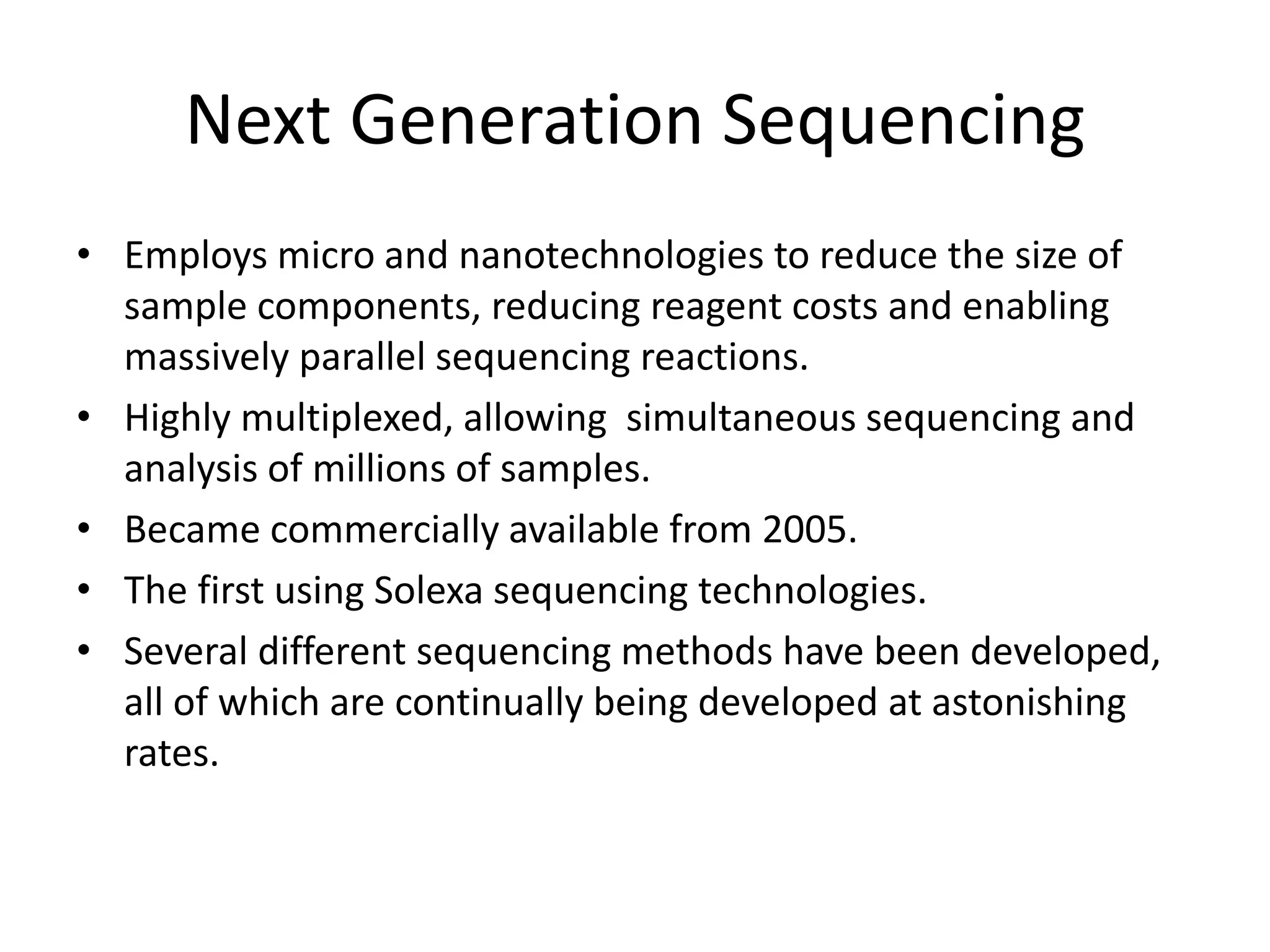 Next Generation Sequencing

• Employs micro and nanotechnologies to reduce the size of sample components, reducing reagent costs and enabling massively parallel sequencing reactions.
• Highly multiplexed, allowing  simultaneous sequencing and analysis of millions of samples.
• Became commercially available from 2005.
• The first using Solexa sequencing technologies.
• Several different sequencing methods have been developed, all of which are continually being developed at astonishing rates.